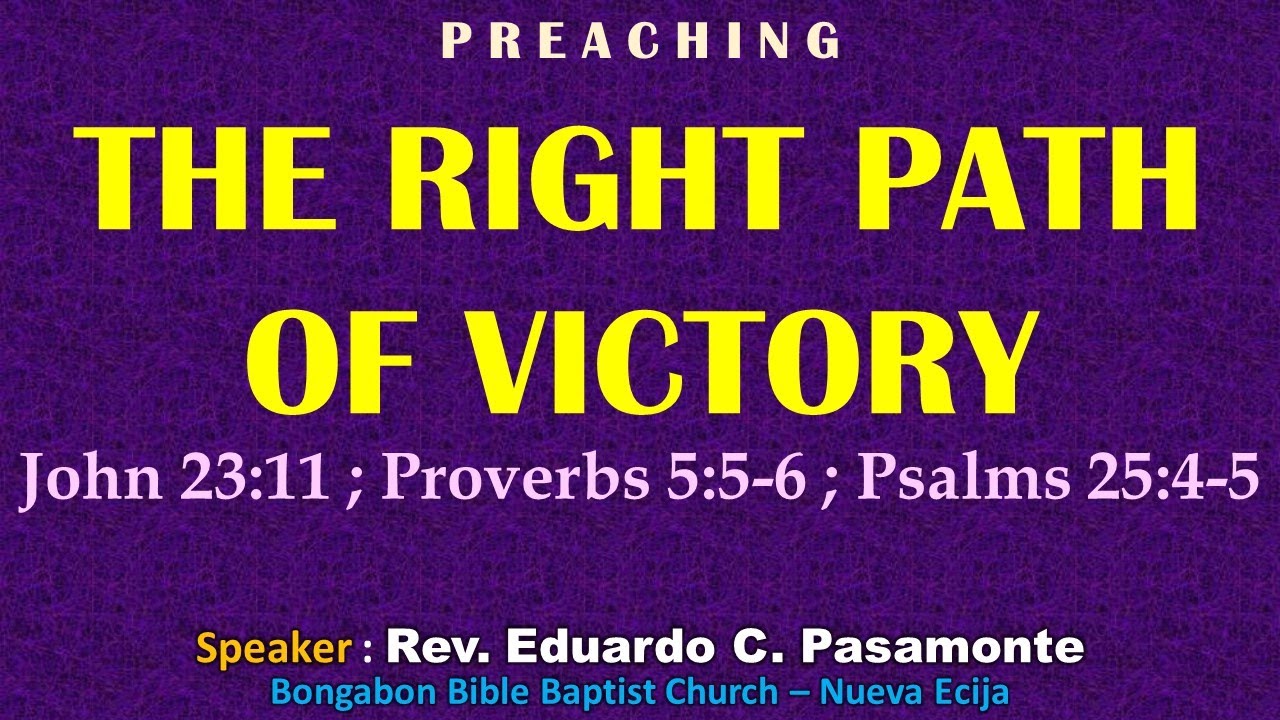 PREACHING

THE RIGHT PATH OF VICTORY

John 23:11 ; Proverbs 5:5-6 ; Psalms 25:4-5

Speaker : Rev. Eduardo C. Pasamonte
Bongabon Bible Baptist Church – Nueva Ecija